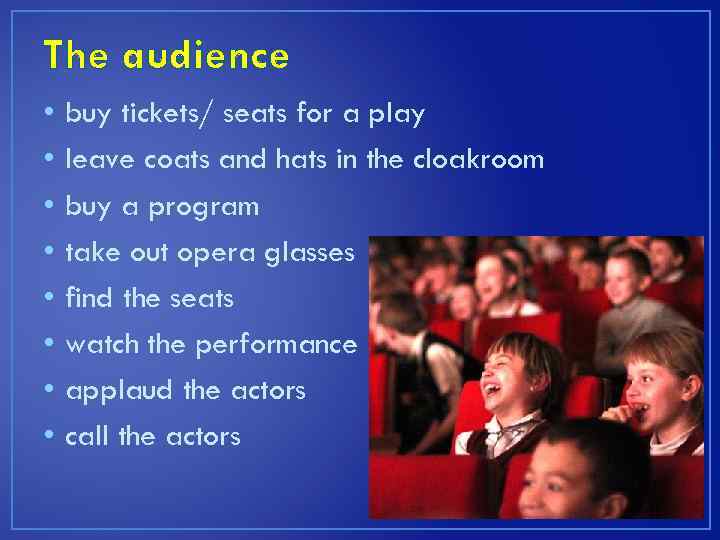 The audience

• buy tickets/ seats for a play
• leave coats and hats in the cloakroom
• buy a program
• take out opera glasses
• find the seats
• watch the performance
• applaud the actors
• call the actors